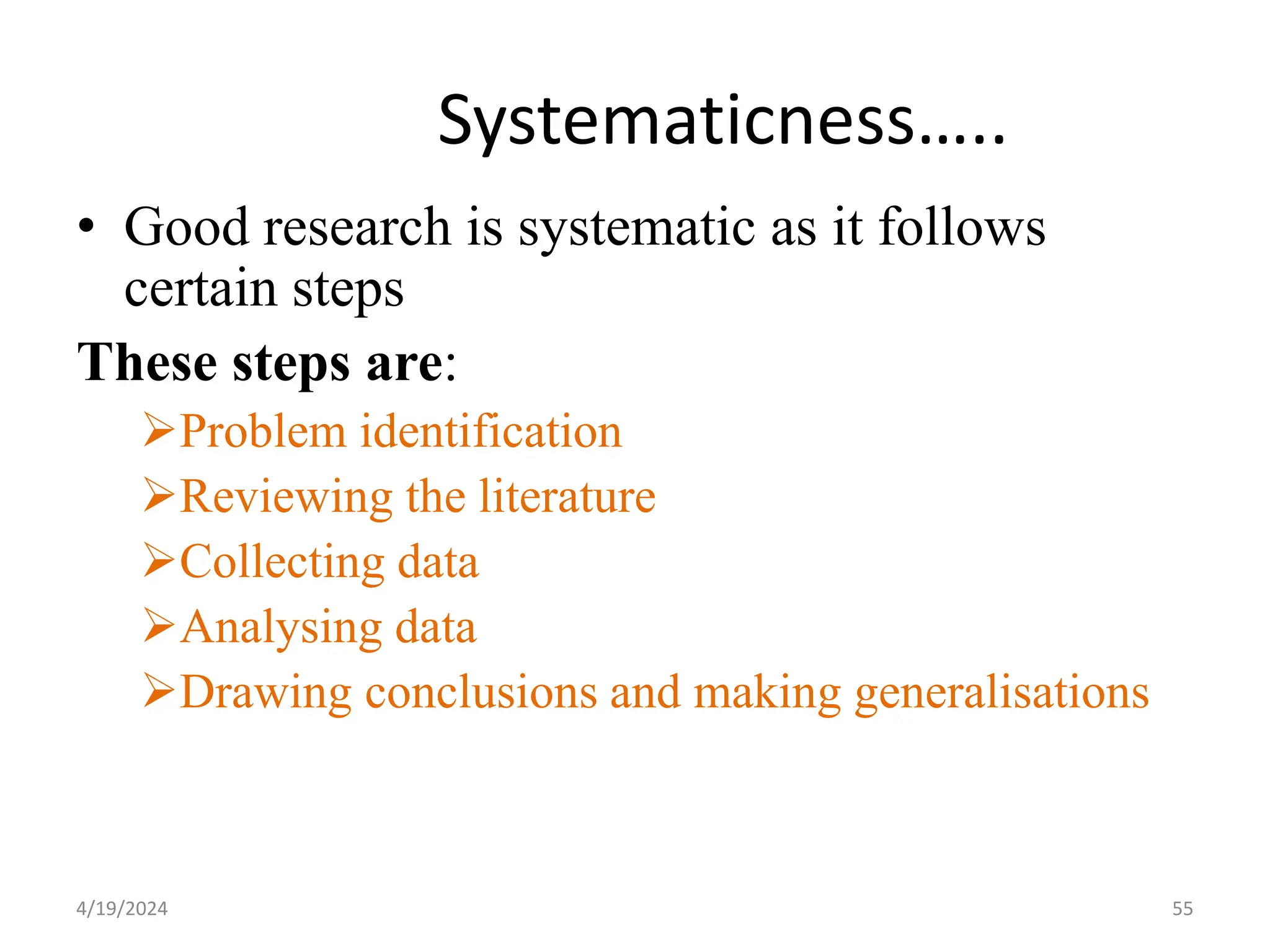 Systematicness…..

• Good research is systematic as it follows certain steps

These steps are:

➢Problem identification
➢Reviewing the literature
➢Collecting data
➢Analysing data
➢Drawing conclusions and making generalisations

4/19/2024

55